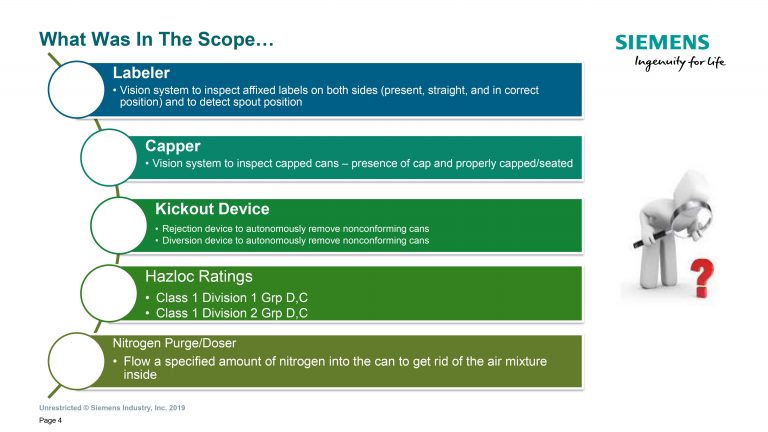 What Was In The Scope…

SIEMENS
Ingenuity for life

Labeler
• Vision system to inspect affixed labels on both sides (present, straight, and in correct position) and to detect spout position

Capper
• Vision system to inspect capped cans – presence of cap and properly capped/seated

Kickout Device
• Rejection device to autonomously remove nonconforming cans
• Diversion device to autonomously remove nonconforming cans

Hazloc Ratings
• Class 1 Division 1 Grp D,C
• Class 1 Division 2 Grp D,C

Nitrogen Purge/Doser
• Flow a specified amount of nitrogen into the can to get rid of the air mixture inside

?

Unrestricted © Siemens Industry, Inc. 2019
Page 4